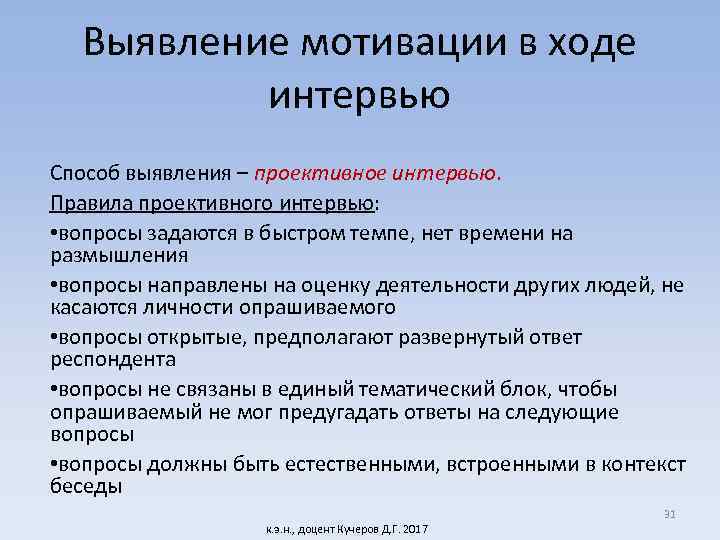 Выявление мотивации в ходе интервью

Способ выявления – проективное интервью.

Правила проективного интервью:

•вопросы задаются в быстром темпе, нет времени на размышления

•вопросы направлены на оценку деятельности других людей, не касаются личности опрашиваемого

•вопросы открытые, предполагают развернутый ответ респондента

•вопросы не связаны в единый тематический блок, чтобы опрашиваемый не мог предугадать ответы на следующие вопросы

•вопросы должны быть естественными, встроенными в контекст беседы

31

к.э.н., доцент Кучеров Д.Г. 2017